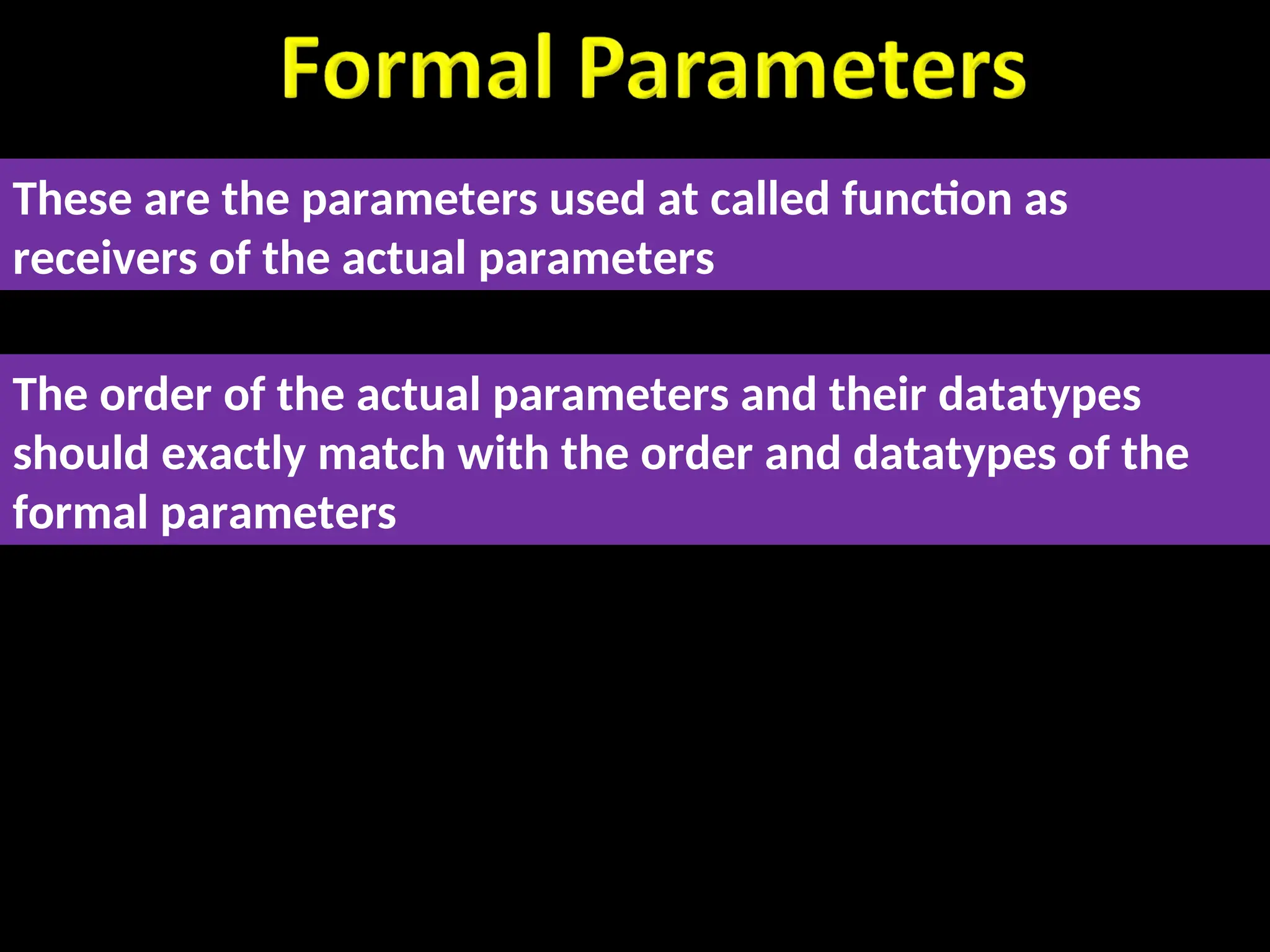 Formal Parameters

These are the parameters used at called function as receivers of the actual parameters

The order of the actual parameters and their datatypes should exactly match with the order and datatypes of the formal parameters